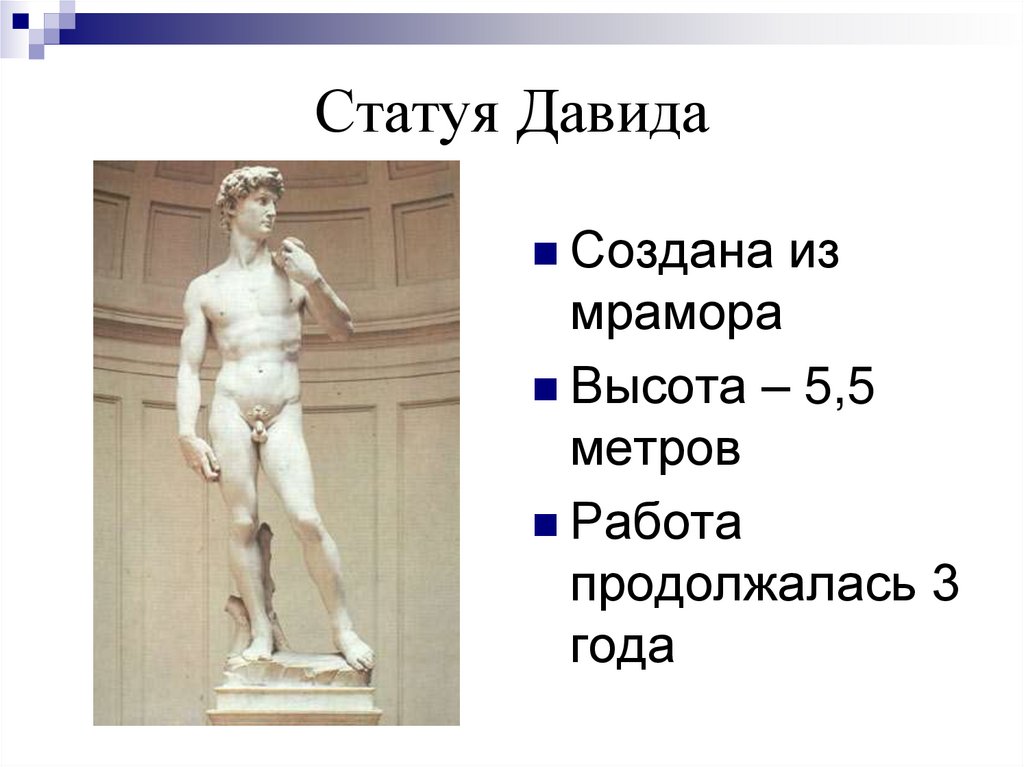 Статуя Давида

Создана из мрамора

Высота – 5,5 метров

Работа продолжалась 3 года